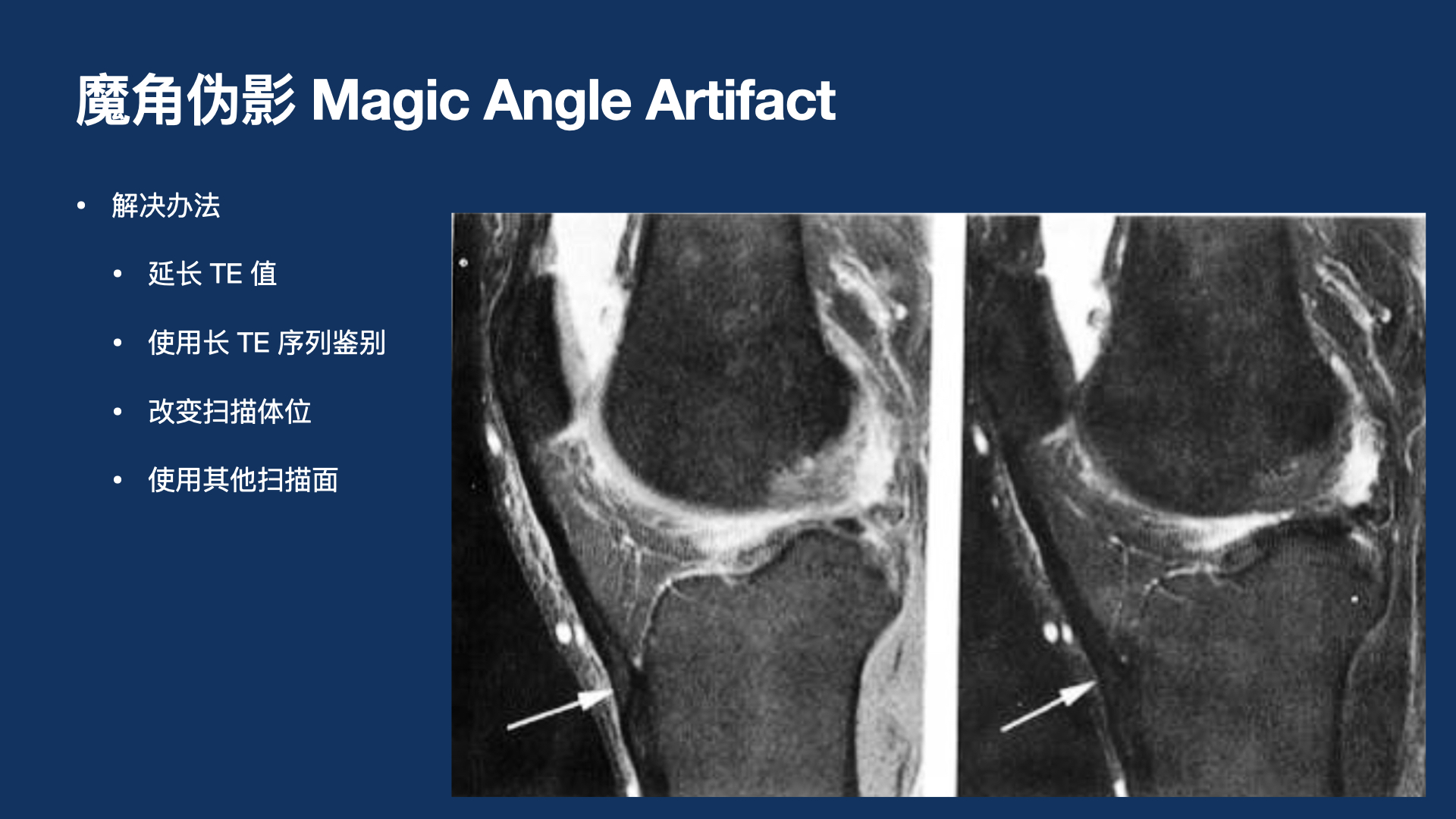 魔角伪影 Magic Angle Artifact

• 解决办法

• 延长 TE 值

• 使用长 TE 序列鉴别

• 改变扫描体位

• 使用其他扫描面